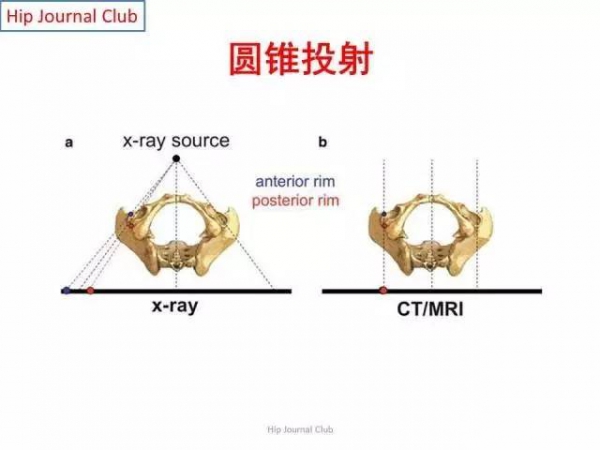 Hip Journal Club

圆锥投射

a

x-ray source

anterior rim
posterior rim

x-ray

b

CT/MRI

Hip Journal Club